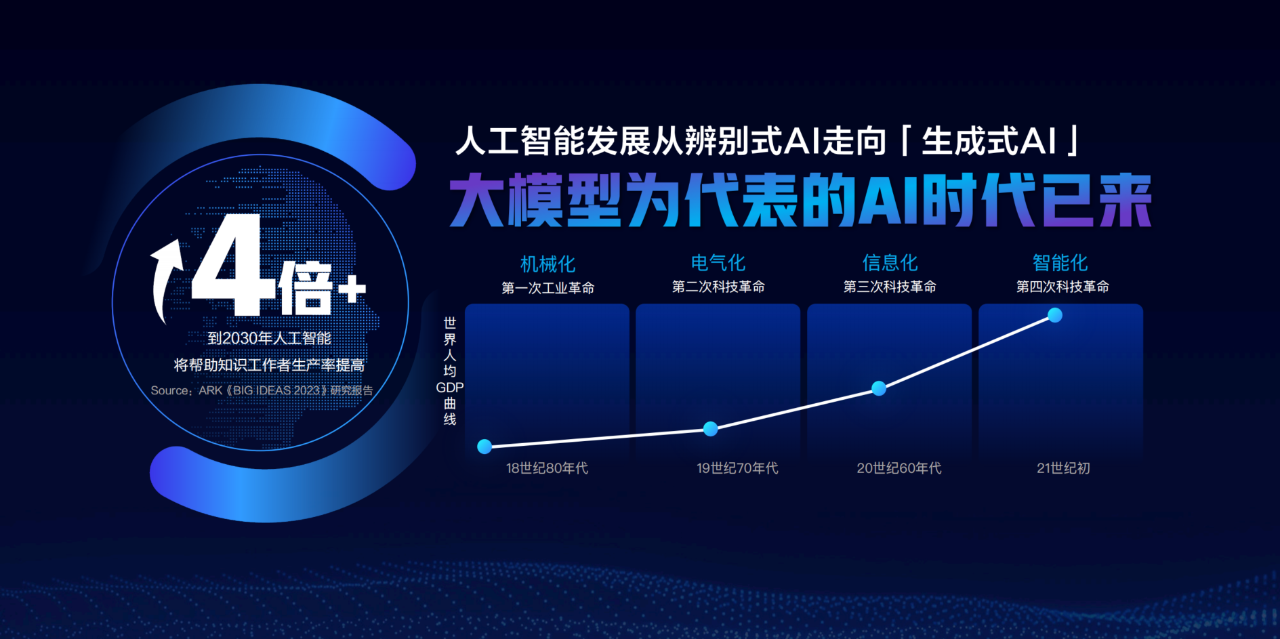 4倍+
到2030年人工智能
将帮助知识工作者生产率提高
Source：ARK《BIG IDEAS 2023》研究报告

人工智能发展从辨别式AI走向「生成式AI」
大模型为代表的AI时代已来

机械化
第一次工业革命

电气化
第二次科技革命

信息化
第三次科技革命

智能化
第四次科技革命

世界人均GDP曲线

18世纪80年代
19世纪70年代
20世纪60年代
21世纪初